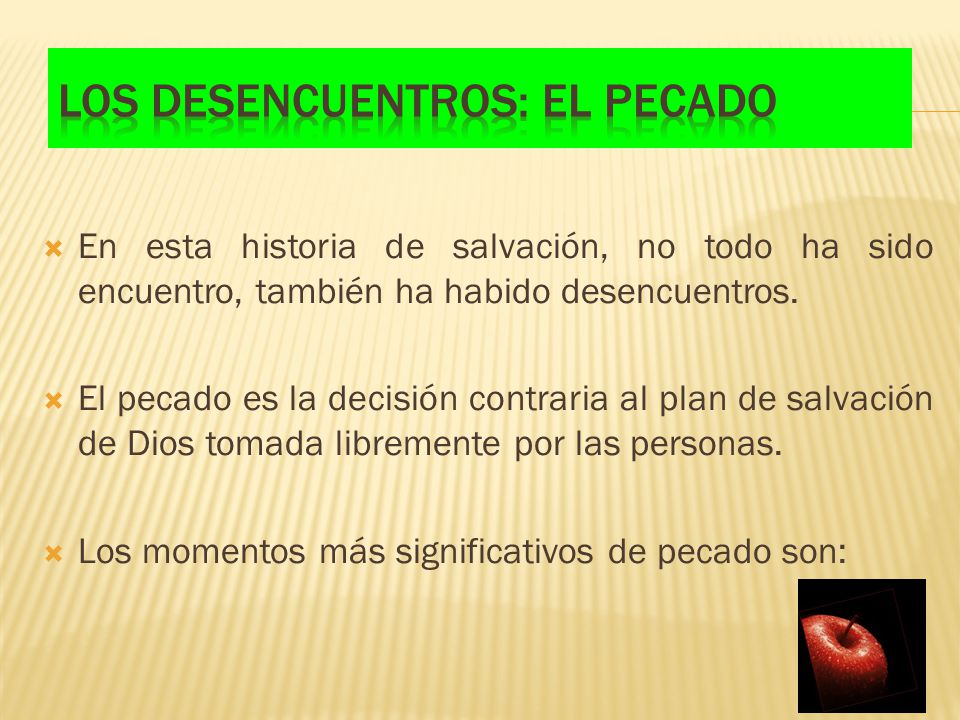 LOS DESENCUENTROS: EL PECADO

En esta historia de salvación, no todo ha sido encuentro, también ha habido desencuentros.

El pecado es la decisión contraria al plan de salvación de Dios tomada libremente por las personas.

Los momentos más significativos de pecado son: